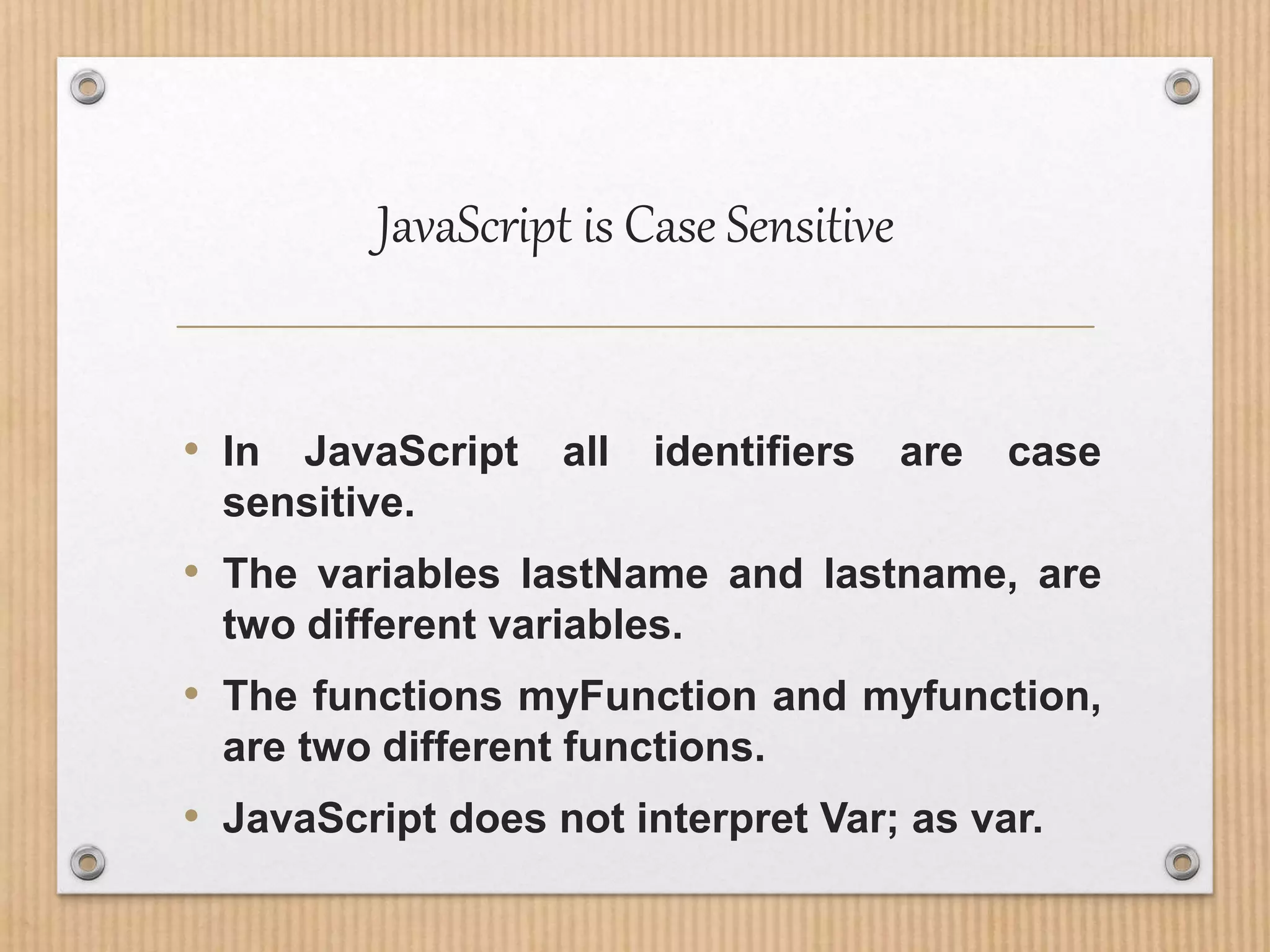 JavaScript is Case Sensitive

• In JavaScript all identifiers are case sensitive.

• The variables lastName and lastname, are two different variables.

• The functions myFunction and myfunction, are two different functions.

• JavaScript does not interpret Var; as var.